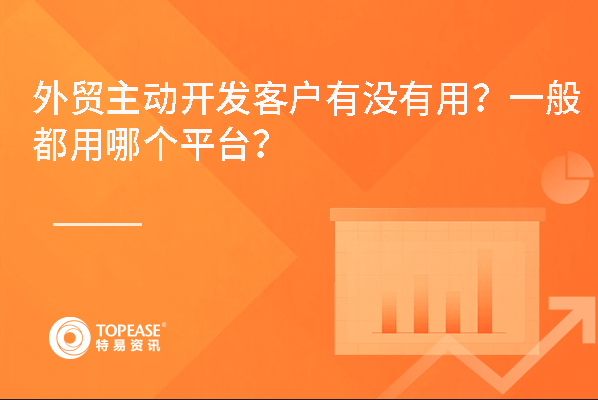 外贸主动开发客户有没有用？一般都用哪个平台？

TOPEASE®
特易资讯